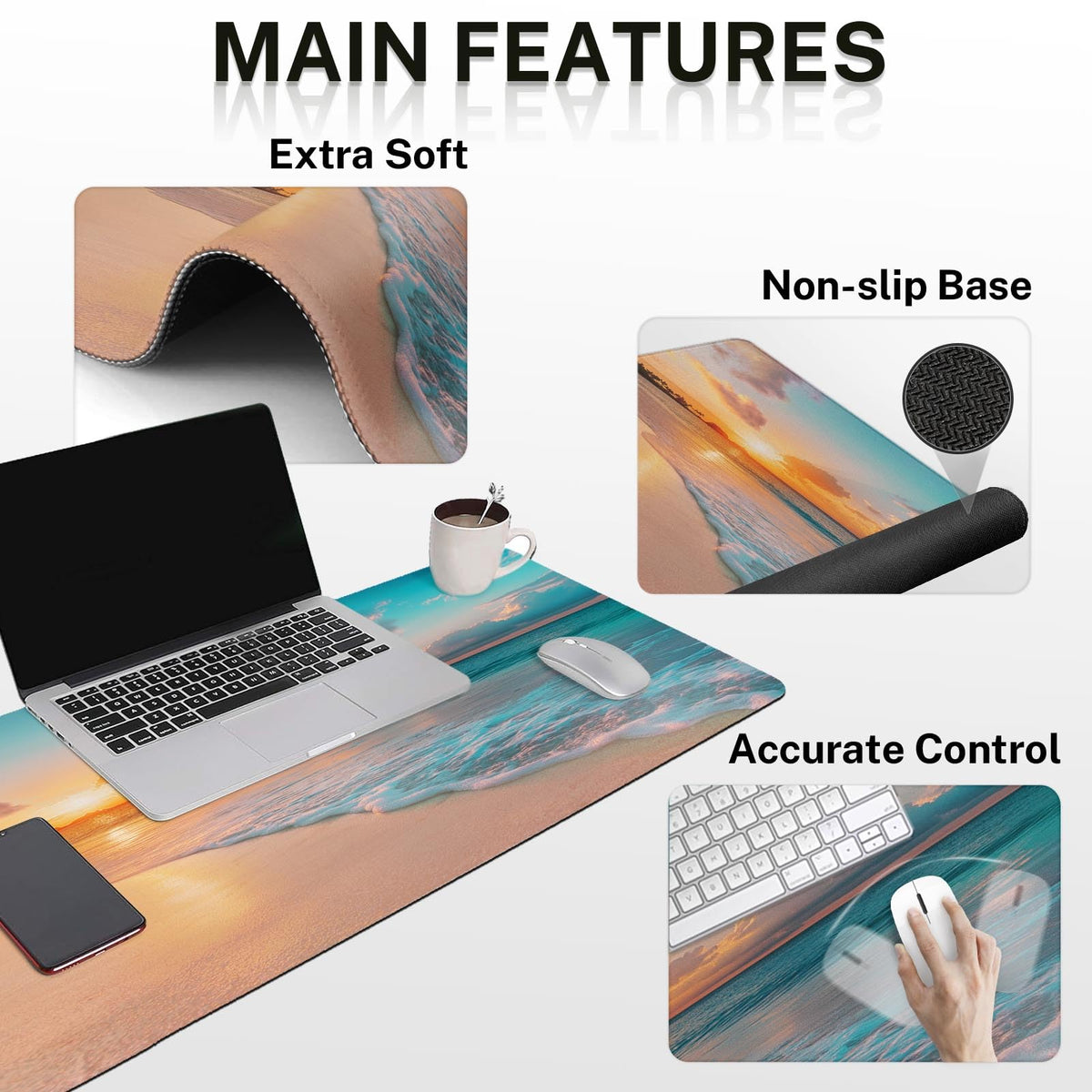 MAIN FEATURES

Extra Soft

Non-slip Base

Accurate Control